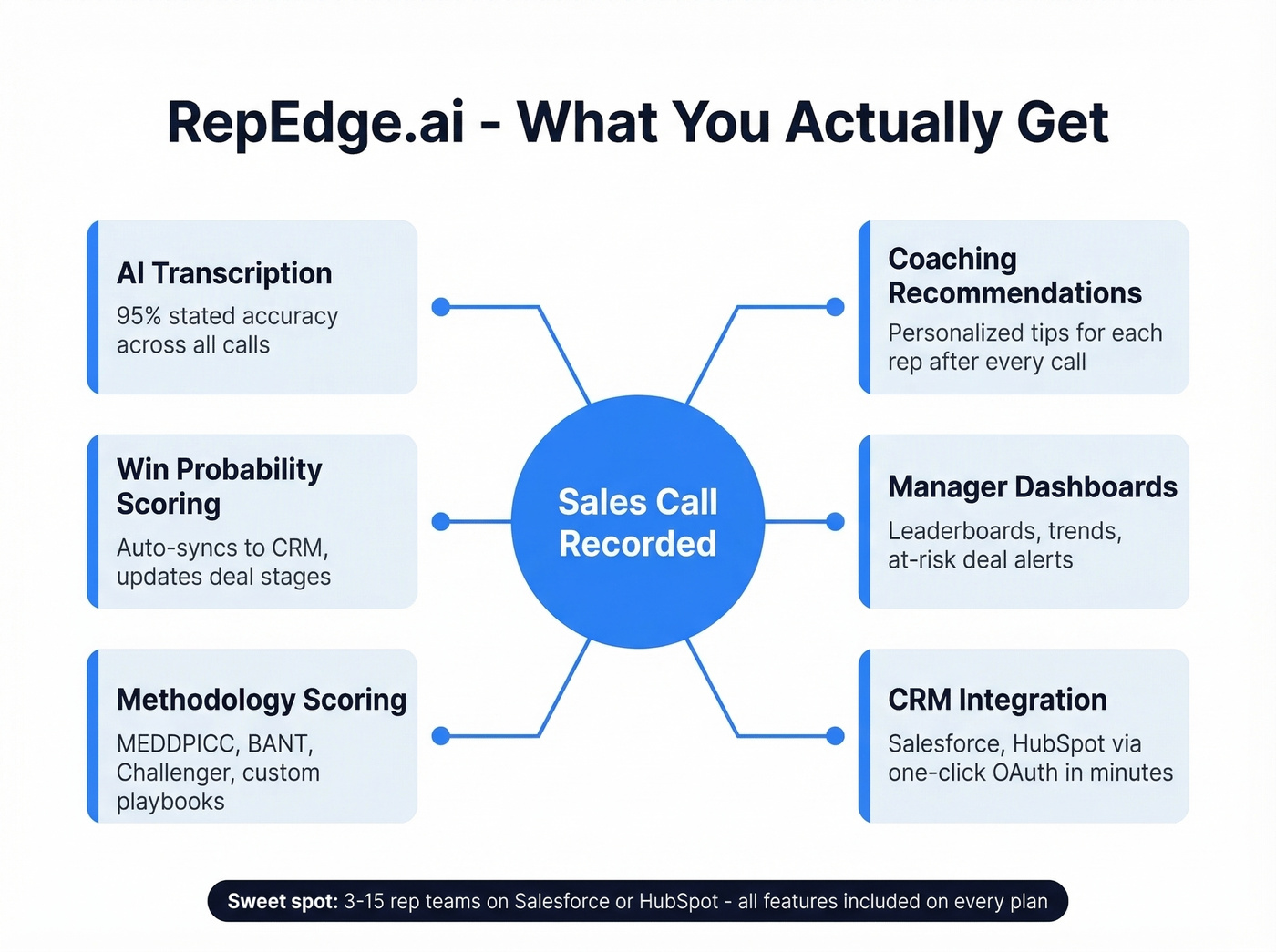 RepEdge.ai - What You Actually Get

AI Transcription
95% stated accuracy across all calls

Win Probability Scoring
Auto-syncs to CRM, updates deal stages

Methodology Scoring
MEDDPICC, BANT, Challenger, custom playbooks

Sales Call Recorded

Coaching Recommendations
Personalized tips for each rep after every call

Manager Dashboards
Leaderboards, trends, at-risk deal alerts

CRM Integration
Salesforce, HubSpot via one-click OAuth in minutes

Sweet spot: 3-15 rep teams on Salesforce or HubSpot - all features included on every plan